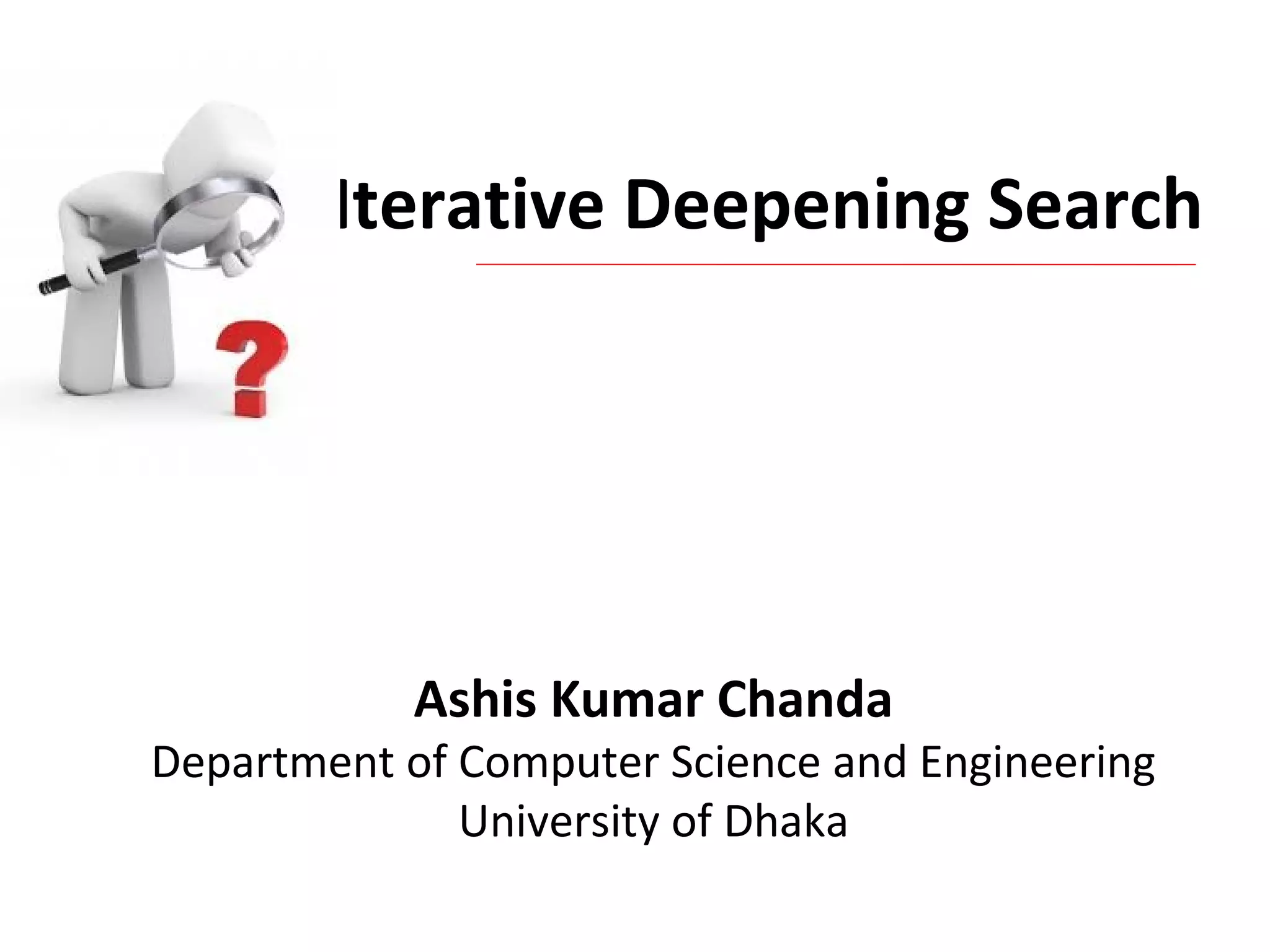 Iterative Deepening Search

Ashis Kumar Chanda
Department of Computer Science and Engineering
University of Dhaka